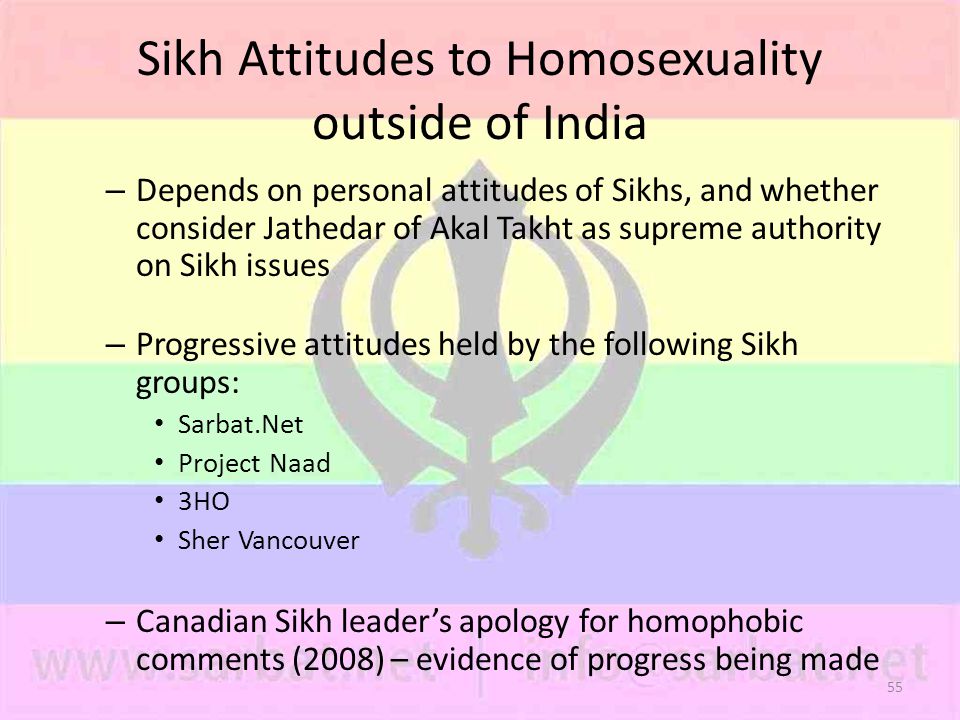 Sikh Attitudes to Homosexuality outside of India

– Depends on personal attitudes of Sikhs, and whether consider Jathedar of Akal Takht as supreme authority on Sikh issues

– Progressive attitudes held by the following Sikh groups:
• Sarbat.Net
• Project Naad
• 3HO
• Sher Vancouver

– Canadian Sikh leader's apology for homophobic comments (2008) – evidence of progress being made

www.sarbat.net | info@sarbat.net

55